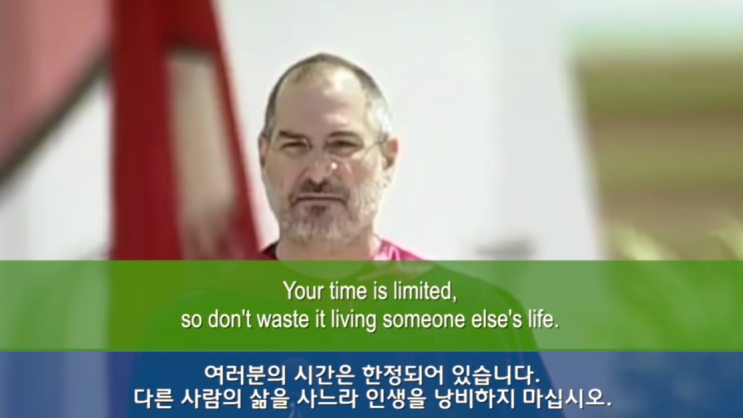 Your time is limited,
so don't waste it living someone else's life.

여러분의 시간은 한정되어 있습니다.
다른 사람의 삶을 사느라 인생을 낭비하지 마십시오.